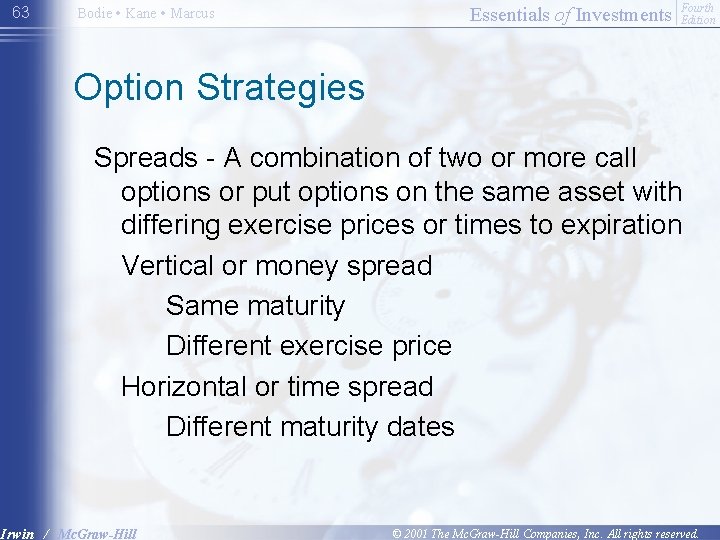 63 Bodie • Kane • Marcus

Essentials of Investments Fourth Edition

Option Strategies

Spreads - A combination of two or more call options or put options on the same asset with differing exercise prices or times to expiration

Vertical or money spread

Same maturity

Different exercise price

Horizontal or time spread

Different maturity dates

Irwin / McGraw-Hill

© 2001 The McGraw-Hill Companies, Inc. All rights reserved.